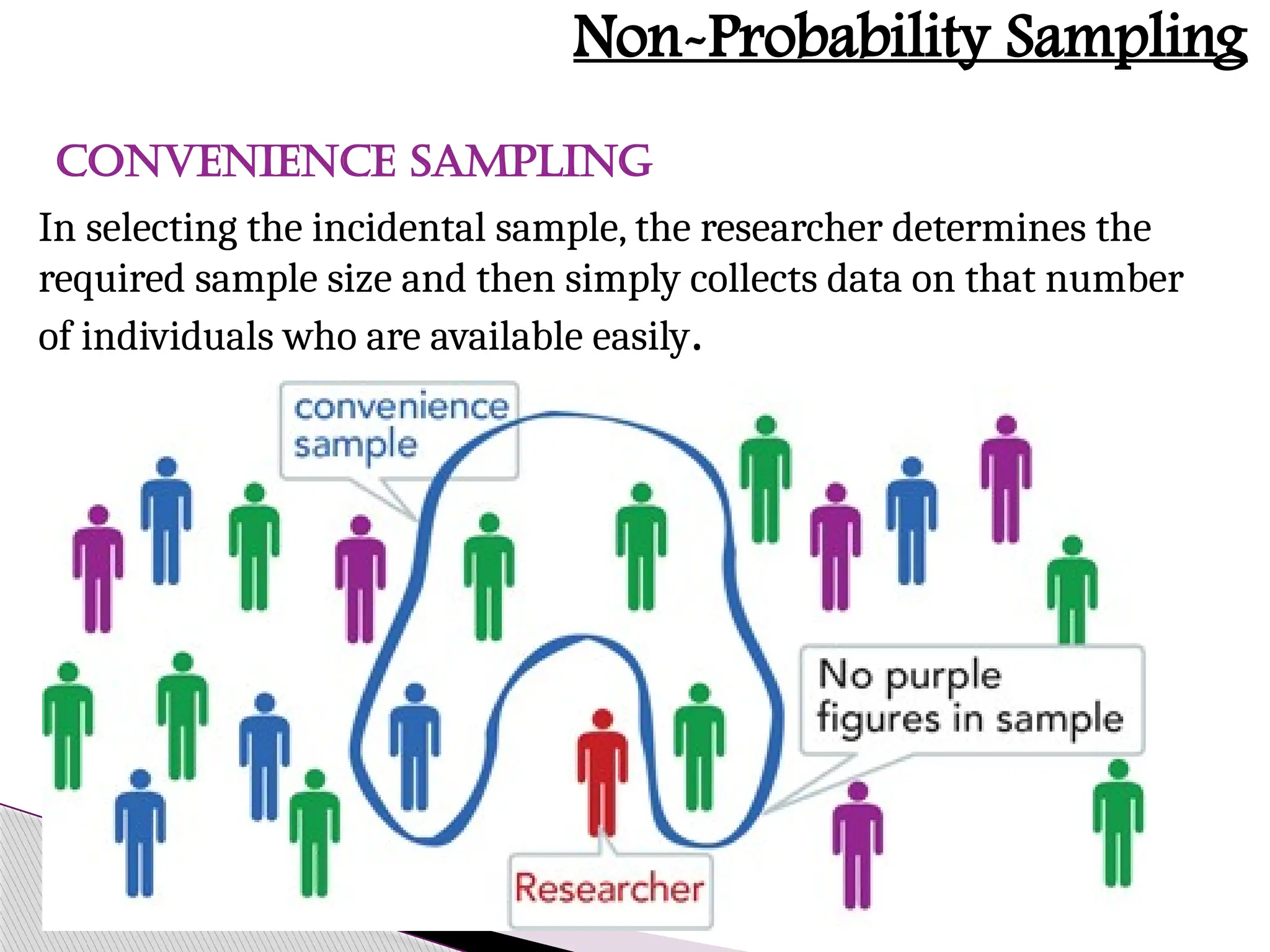 Non~Probability Sampling

CONVENIENCE SAMPLING

In selecting the incidental sample, the researcher determines the required sample size and then simply collects data on that number of individuals who are available easily.

convenience sample

No purple figures in sample

Researcher